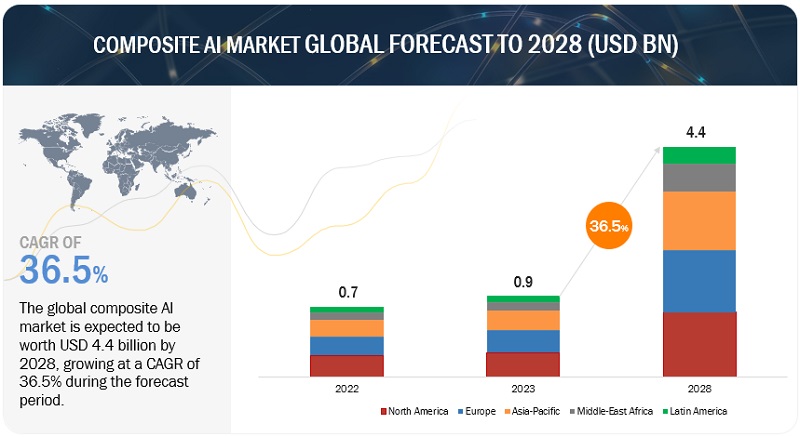 COMPOSITE AI MARKET GLOBAL FORECAST TO 2028 (USD BN)

CAGR OF
36.5%

The global composite AI market is expected to be worth USD 4.4 billion by 2028, growing at a CAGR of 36.5% during the forecast period.

0.7
0.9
36.5%
4.4

2022
2023
2028

North America
Europe
Asia-Pacific
Middle-East Africa
Latin America